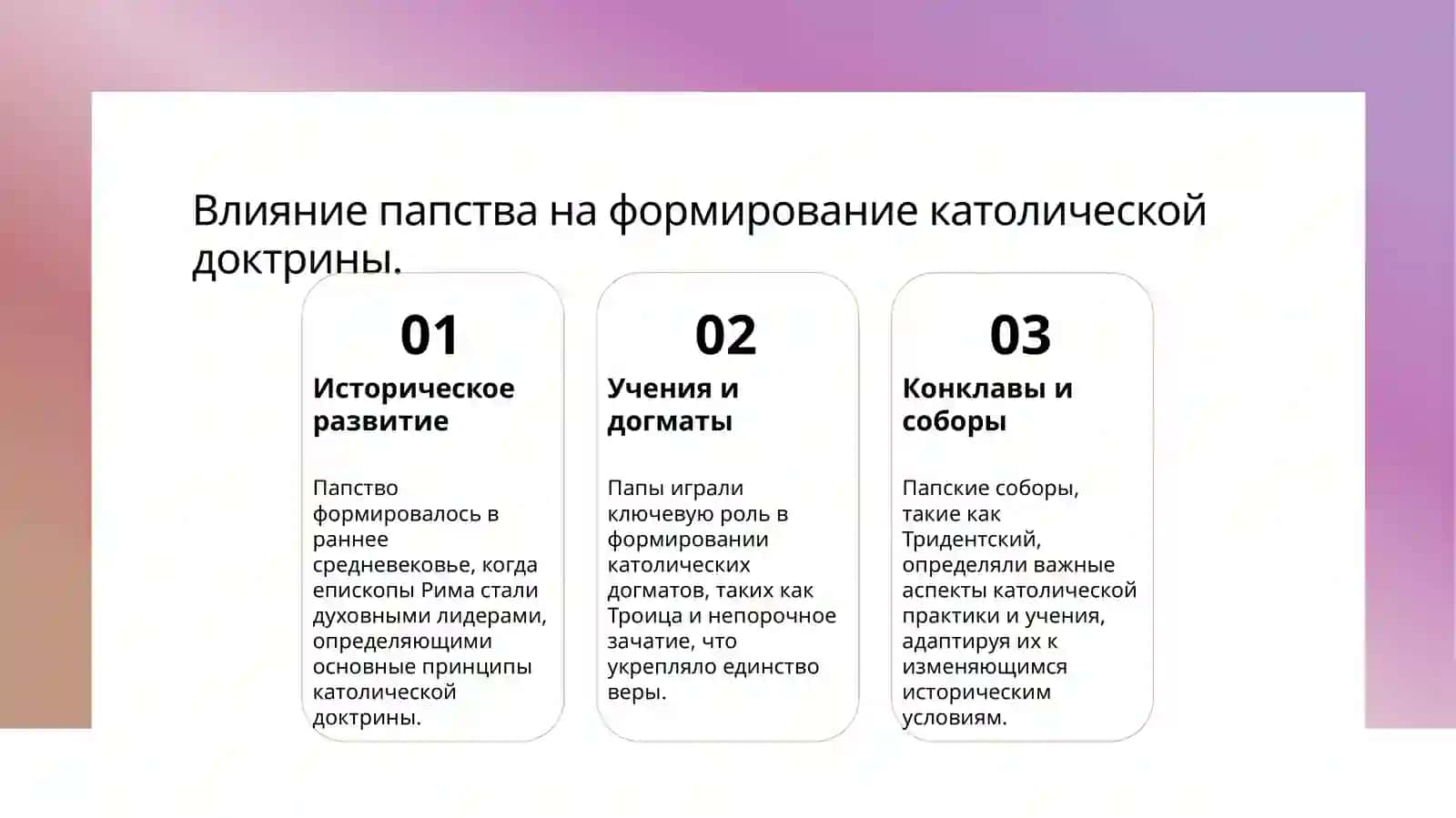 Влияние папства на формирование католической доктрины.

01

Историческое развитие

Папство формировалось в раннее средневековье, когда епископы Рима стали духовными лидерами, определяющими основные принципы католической доктрины.

02

Учения и догматы

Папы играли ключевую роль в формировании католических догматов, таких как Троица и непорочное зачатие, что укрепляло единство веры.

03

Конклавы и соборы

Папские соборы, такие как Тридентский, определяли важные аспекты католической практики и учения, адаптируя их к изменяющимся историческим условиям.